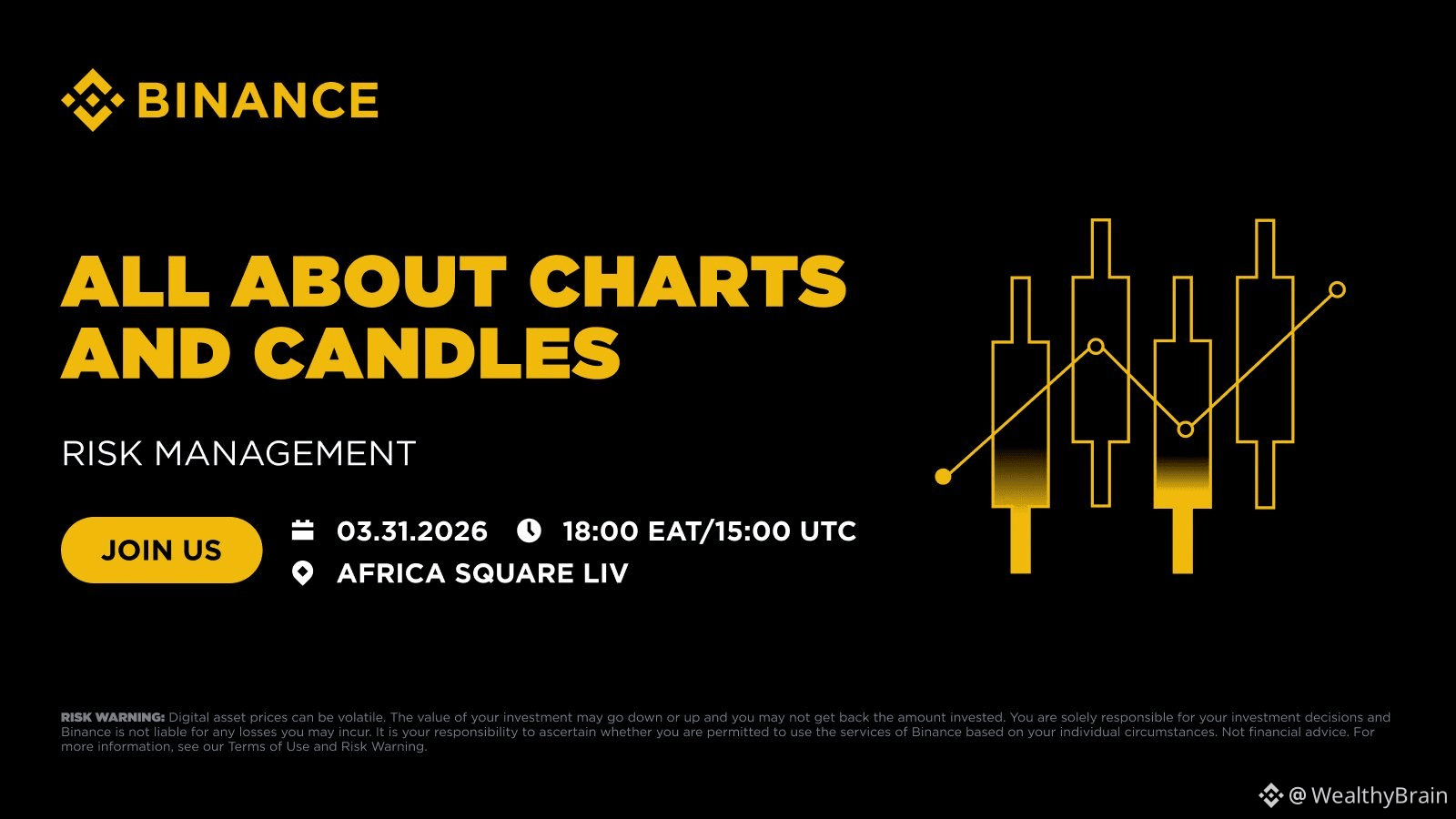 BINANCE

ALL ABOUT CHARTS AND CANDLES

RISK MANAGEMENT

JOIN US

03.31.2026 18:00 EAT/15:00 UTC

AFRICA SQUARE LIV

RISK WARNING: Digital asset prices can be volatile. The value of your investment may go down or up and you may not get back the amount invested. You are solely responsible for your investment decisions and Binance is not liable for any losses you may incur. It is your responsibility to ascertain whether you are permitted to use the services of Binance based on your individual circumstances. Not financial advice. For more information, see our Terms of Use and Risk Warning.

@WealthyBrain